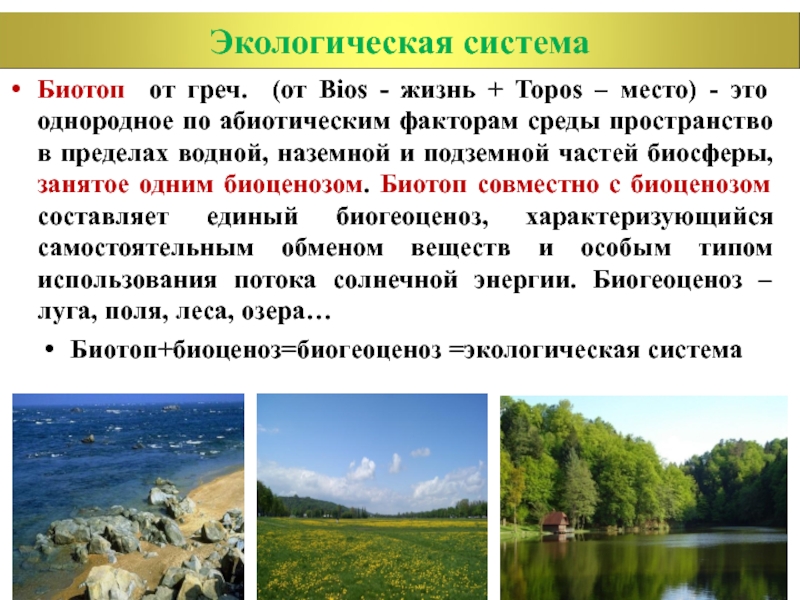 Экологическая система

• Биотоп от греч. (от Bios - жизнь + Topos – место) - это однородное по абиотическим факторам среды пространство в пределах водной, наземной и подземной частей биосферы, занятое одним биоценозом. Биотоп совместно с биоценозом составляет единый биогеоценоз, характеризующийся самостоятельным обменом веществ и особым типом использования потока солнечной энергии. Биогеоценоз – луга, поля, леса, озера…

• Биотоп+биоценоз=биогеоценоз =экологическая система